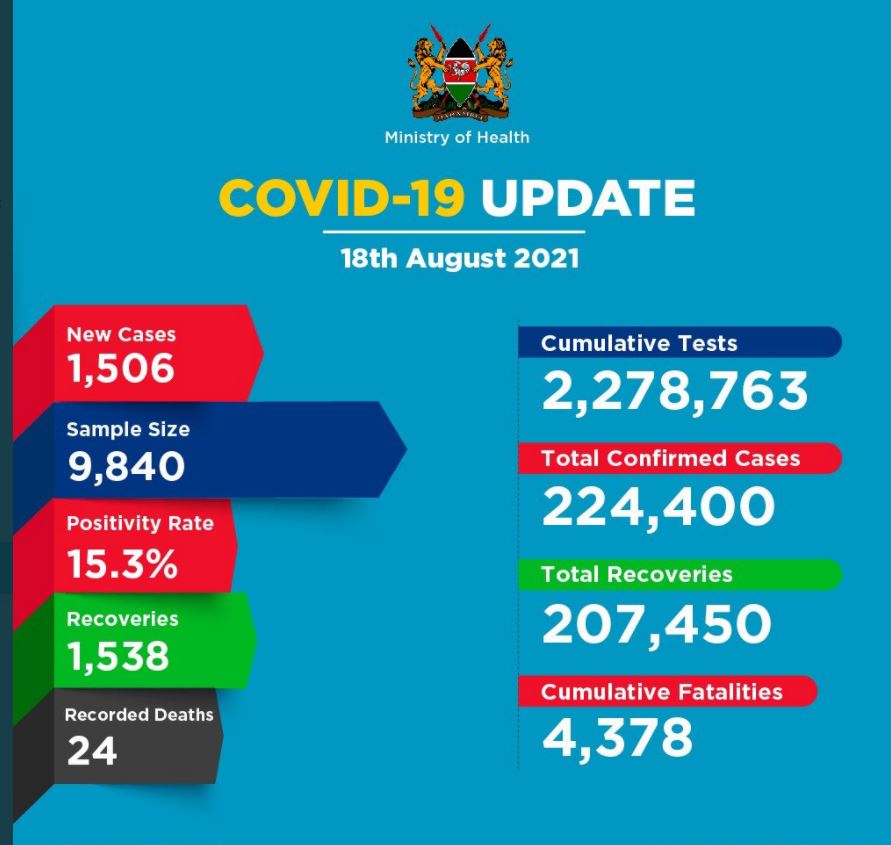 Ministry of Health

COVID-19 UPDATE

18th August 2021

New Cases
1,506

Sample Size
9,840

Positivity Rate
15.3%

Recoveries
1,538

Recorded Deaths
24

Cumulative Tests
2,278,763

Total Confirmed Cases
224,400

Total Recoveries
207,450

Cumulative Fatalities
4,378